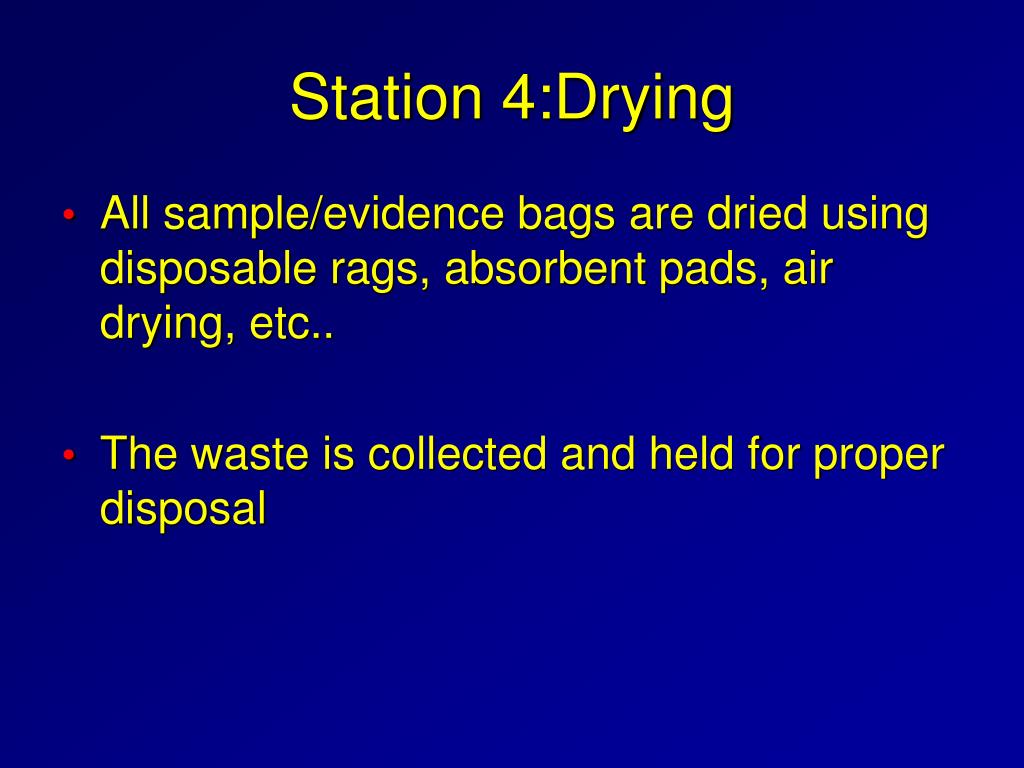 Station 4:Drying

• All sample/evidence bags are dried using disposable rags, absorbent pads, air drying, etc..

• The waste is collected and held for proper disposal